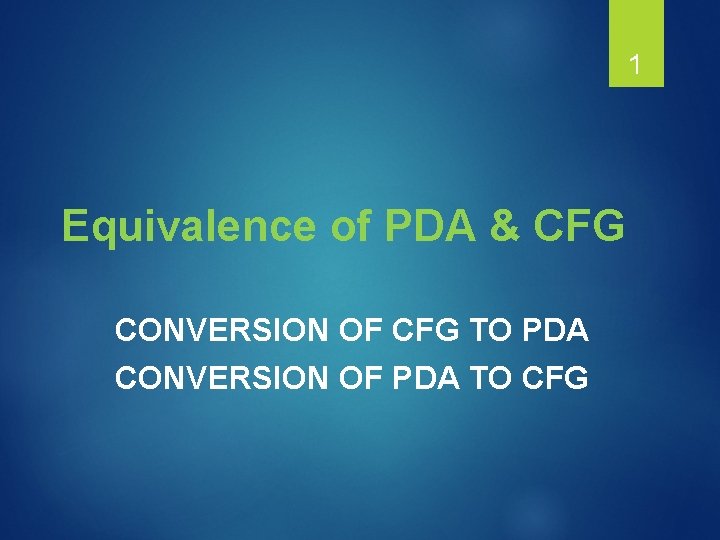 1

Equivalence of PDA & CFG

CONVERSION OF CFG TO PDA
CONVERSION OF PDA TO CFG